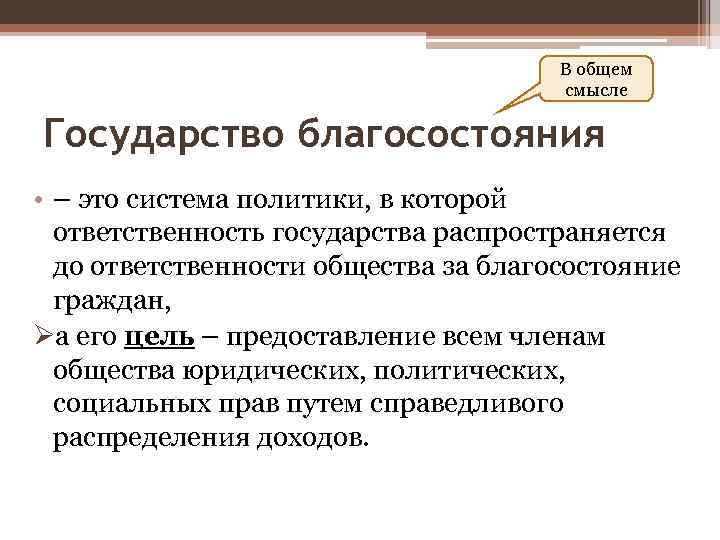 В общем смысле

Государство благосостояния

• – это система политики, в которой ответственность государства распространяется до ответственности общества за благосостояние граждан,

➢а его цель – предоставление всем членам общества юридических, политических, социальных прав путем справедливого распределения доходов.